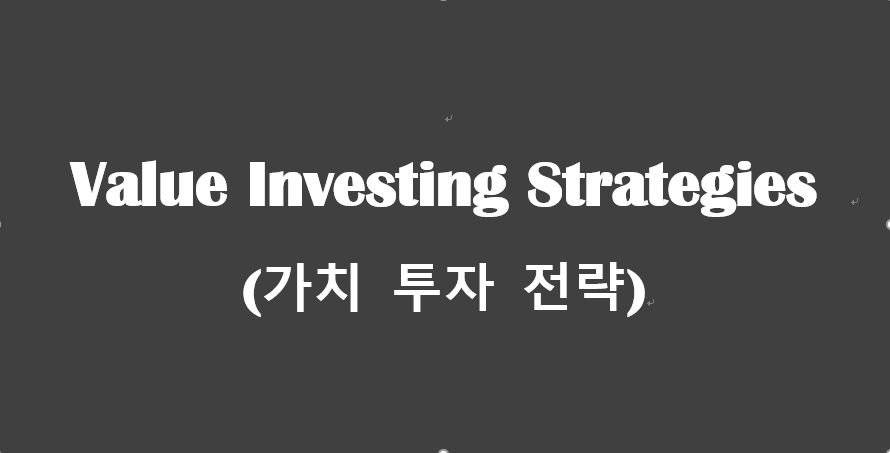 Value Investing Strategies

(가치 투자 전략)